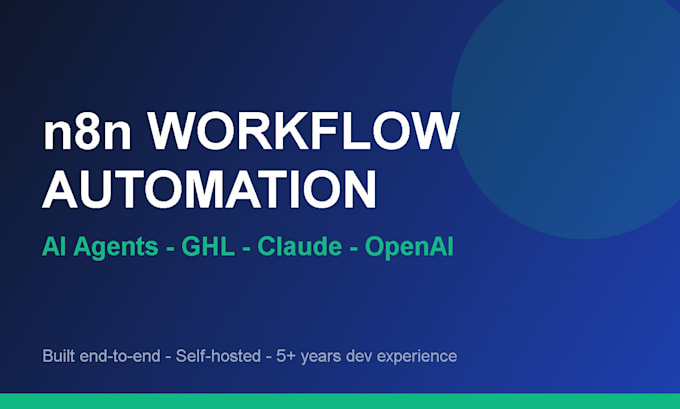 n8n WORKFLOW AUTOMATION

AI Agents - GHL - Claude - OpenAI

Built end-to-end - Self-hosted - 5+ years dev experience